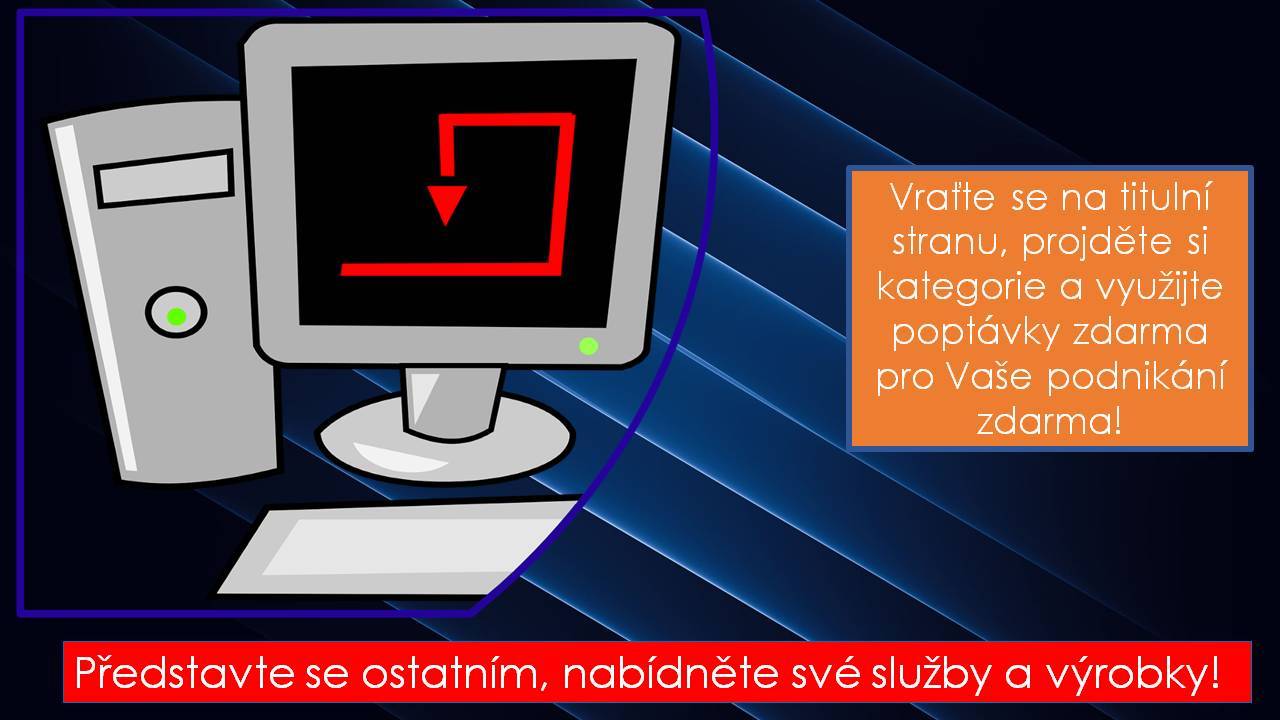 Vraťte se na titulní stranu, projděte si kategorie a využijte poptávky zdarma pro Vaše podnikání zdarma!

Představte se ostatním, nabídněte své služby a výrobky!